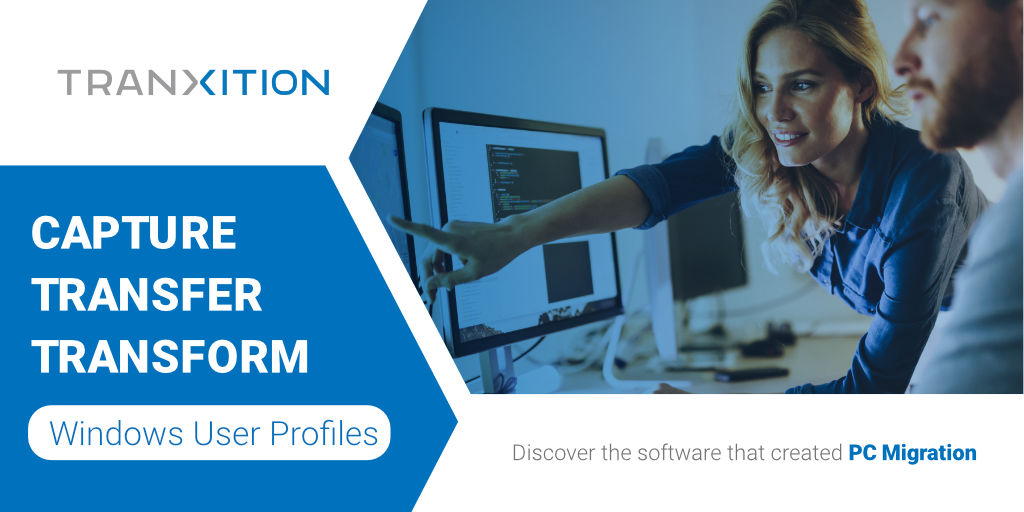 TRANXITION

CAPTURE
TRANSFER
TRANSFORM

Windows User Profiles

Discover the software that created PC Migration